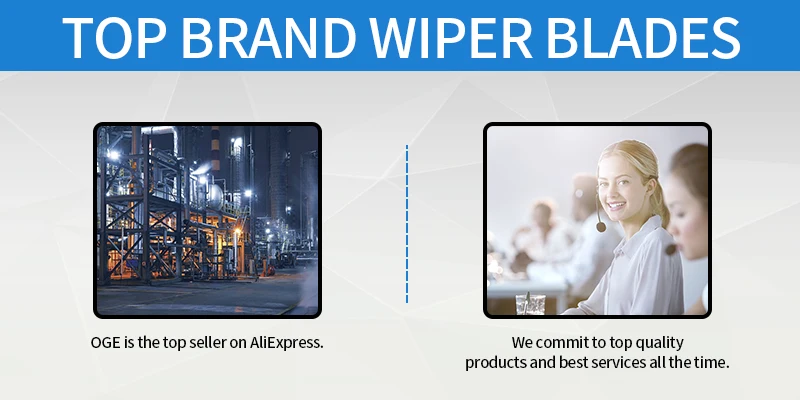 TOP BRAND WIPER BLADES

OGE is the top seller on AliExpress.

We commit to top quality products and best services all the time.